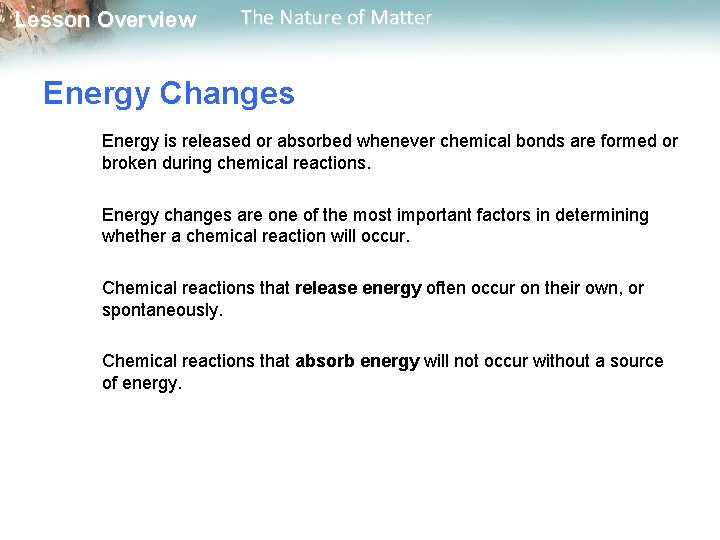 Lesson Overview The Nature of Matter

Energy Changes

Energy is released or absorbed whenever chemical bonds are formed or broken during chemical reactions.

Energy changes are one of the most important factors in determining whether a chemical reaction will occur.

Chemical reactions that release energy often occur on their own, or spontaneously.

Chemical reactions that absorb energy will not occur without a source of energy.